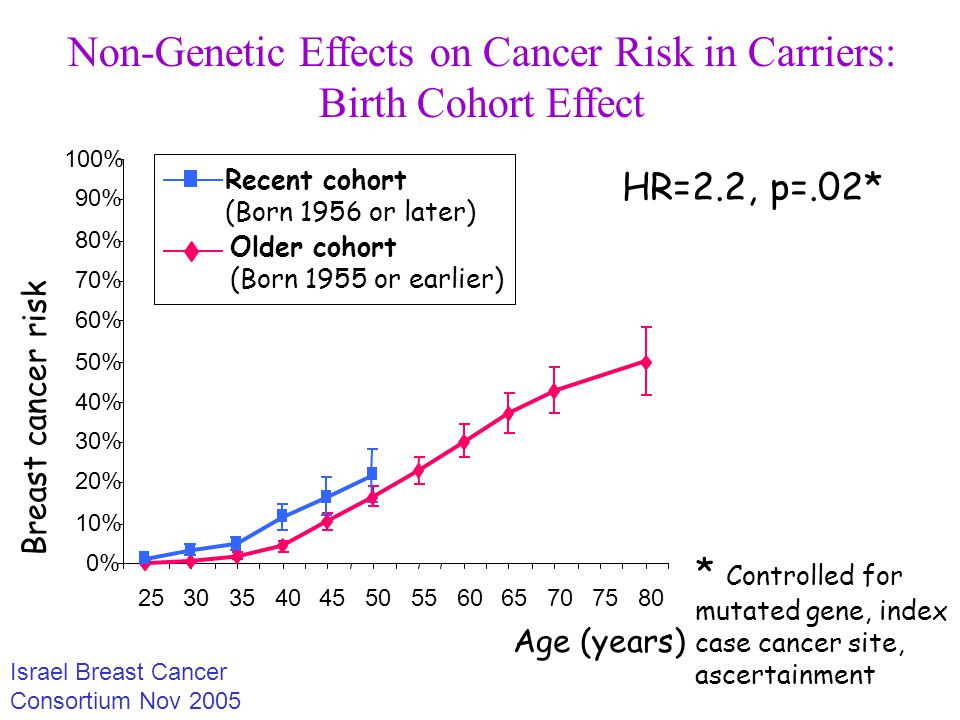 Non-Genetic Effects on Cancer Risk in Carriers: Birth Cohort Effect

Recent cohort
(Born 1956 or later)
Older cohort
(Born 1955 or earlier)

HR=2.2, p=.02*

Breast cancer risk

100%
90%
80%
70%
60%
50%
40%
30%
20%
10%
0%

25 30 35 40 45 50 55 60 65 70 75 80

Age (years)

* Controlled for mutated gene, index case cancer site, ascertainment

Israel Breast Cancer Consortium Nov 2005